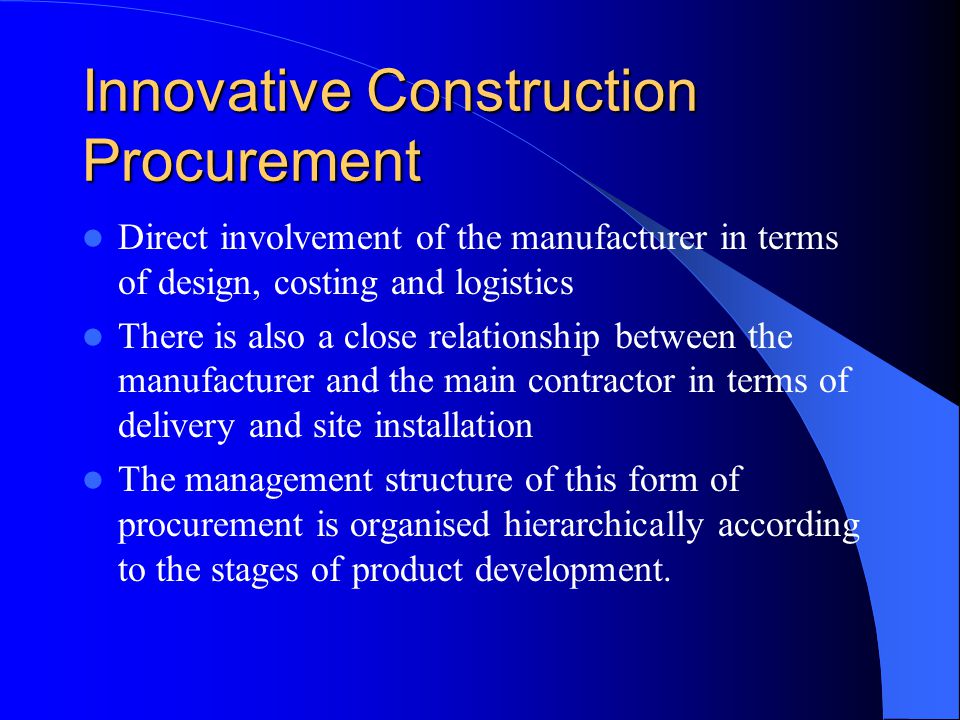 Innovative Construction Procurement

- Direct involvement of the manufacturer in terms of design, costing and logistics
- There is also a close relationship between the manufacturer and the main contractor in terms of delivery and site installation
- The management structure of this form of procurement is organised hierarchically according to the stages of product development.